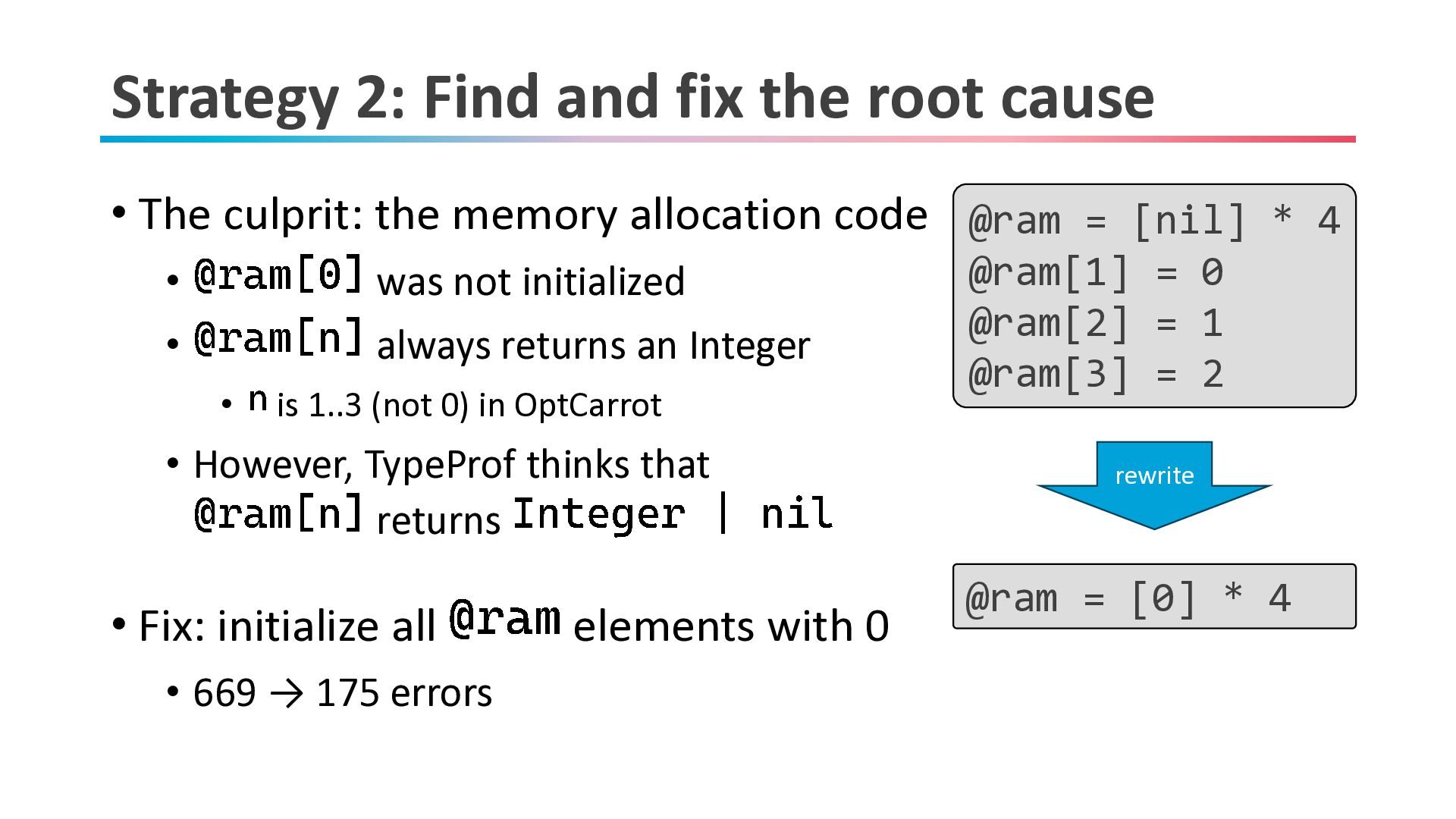 Strategy 2: Find and fix the root cause

• The culprit: the memory allocation code
  • @ram[0] was not initialized
  • @ram[n] always returns an Integer
    • n is 1..3 (not 0) in OptCarrot
  • However, TypeProf thinks that @ram[n] returns Integer | nil

• Fix: initialize all @ram elements with 0
  • 669 → 175 errors

@ram = [nil] * 4
@ram[1] = 0
@ram[2] = 1
@ram[3] = 2

rewrite

@ram = [0] * 4